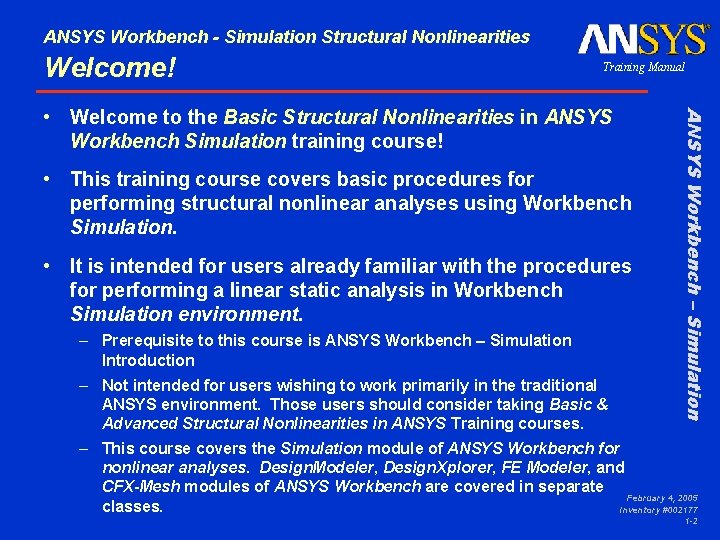 ANSYS Workbench - Simulation Structural Nonlinearities
Welcome!

ANSYS
Training Manual

• Welcome to the Basic Structural Nonlinearities in ANSYS Workbench Simulation training course!

• This training course covers basic procedures for performing structural nonlinear analyses using Workbench Simulation.

• It is intended for users already familiar with the procedures for performing a linear static analysis in Workbench Simulation environment.

– Prerequisite to this course is ANSYS Workbench – Simulation Introduction

– Not intended for users wishing to work primarily in the traditional ANSYS environment. Those users should consider taking Basic & Advanced Structural Nonlinearities in ANSYS Training courses.

– This course covers the Simulation module of ANSYS Workbench for nonlinear analyses. DesignModeler, DesignXplorer, FE Modeler, and CFX-Mesh modules of ANSYS Workbench are covered in separate classes.

ANSYS Workbench – Simulation

February 4, 2005
Inventory #002177
1-2